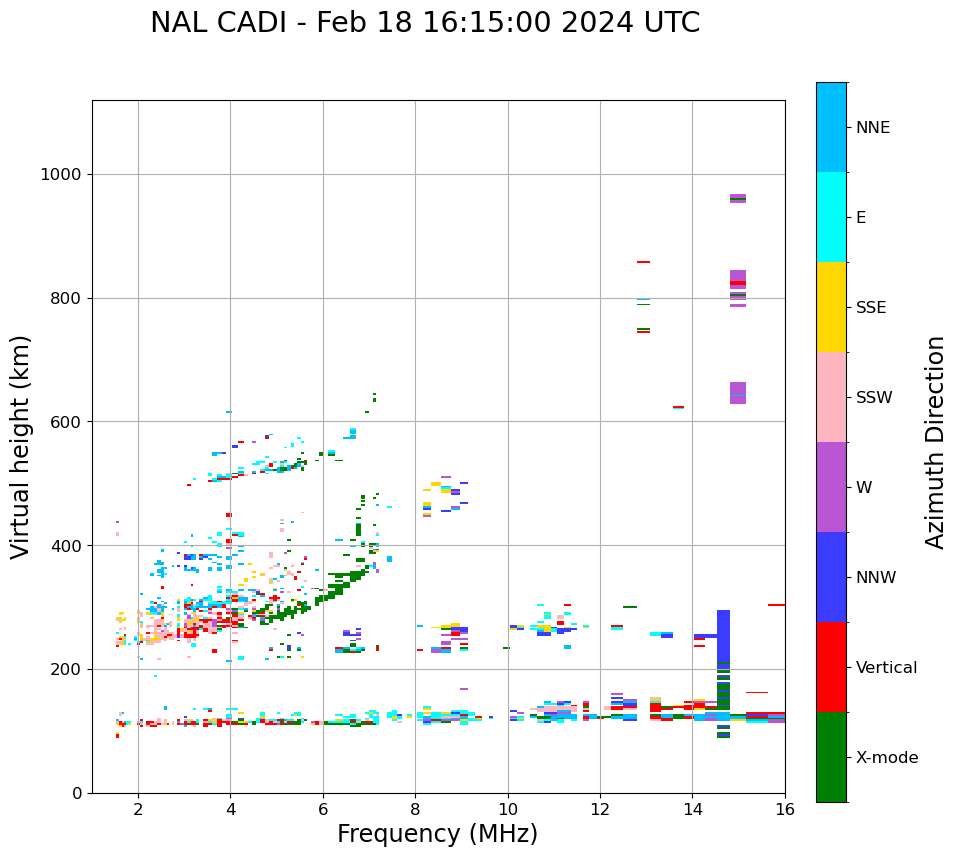 NAL CADI - Feb 18 16:15:00 2024 UTC

Virtual height (km)

1000
800
600
400
200
0

2
4
6
8
10
12
14
16

Frequency (MHz)

NNE
E
SSE
SSW
W
NNW
Vertical
X-mode

Azimuth Direction